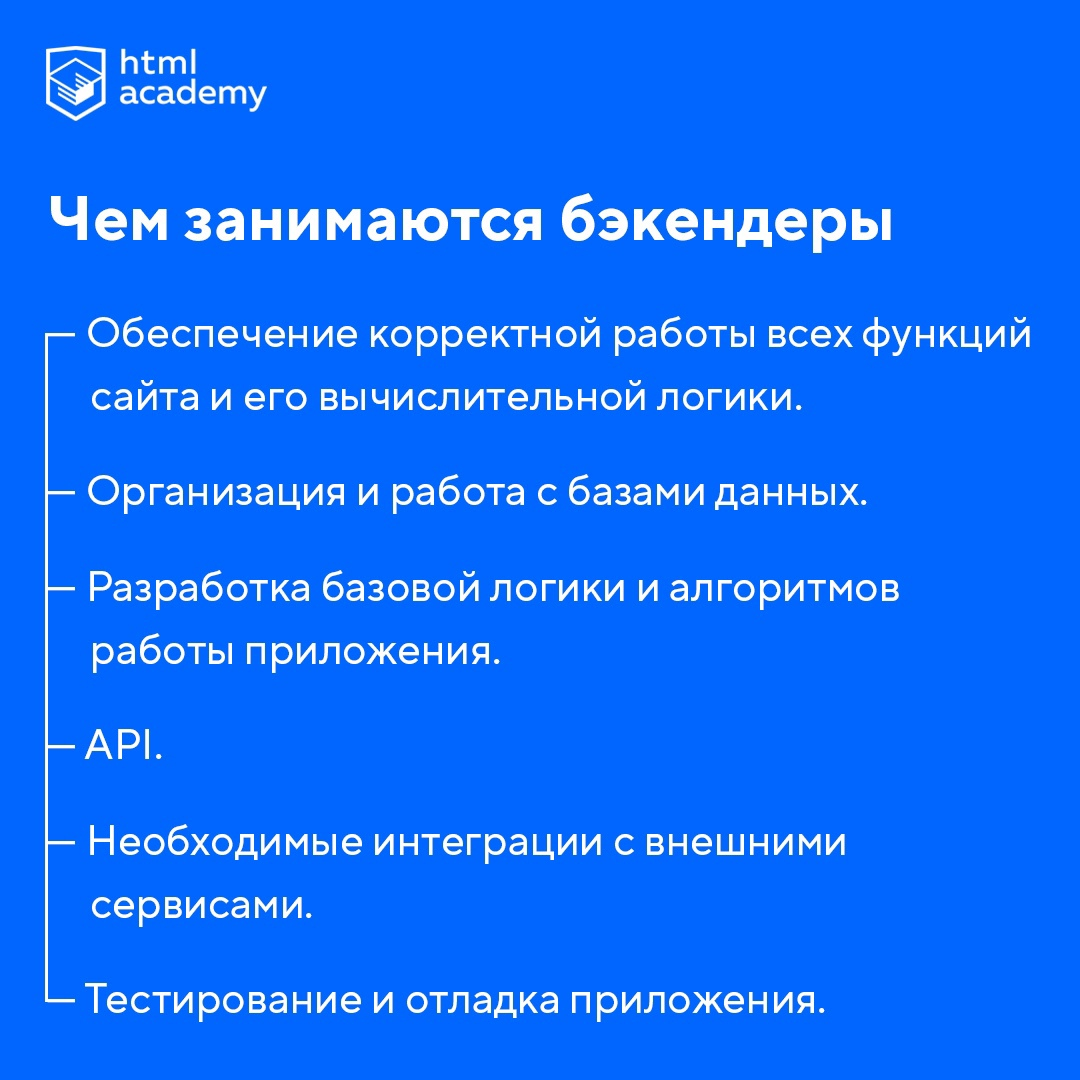 html academy

Чем занимаются бэкендеры

Обеспечение корректной работы всех функций сайта и его вычислительной логики.

Организация и работа с базами данных.

Разработка базовой логики и алгоритмов работы приложения.

API.

Необходимые интеграции с внешними сервисами.

Тестирование и отладка приложения.